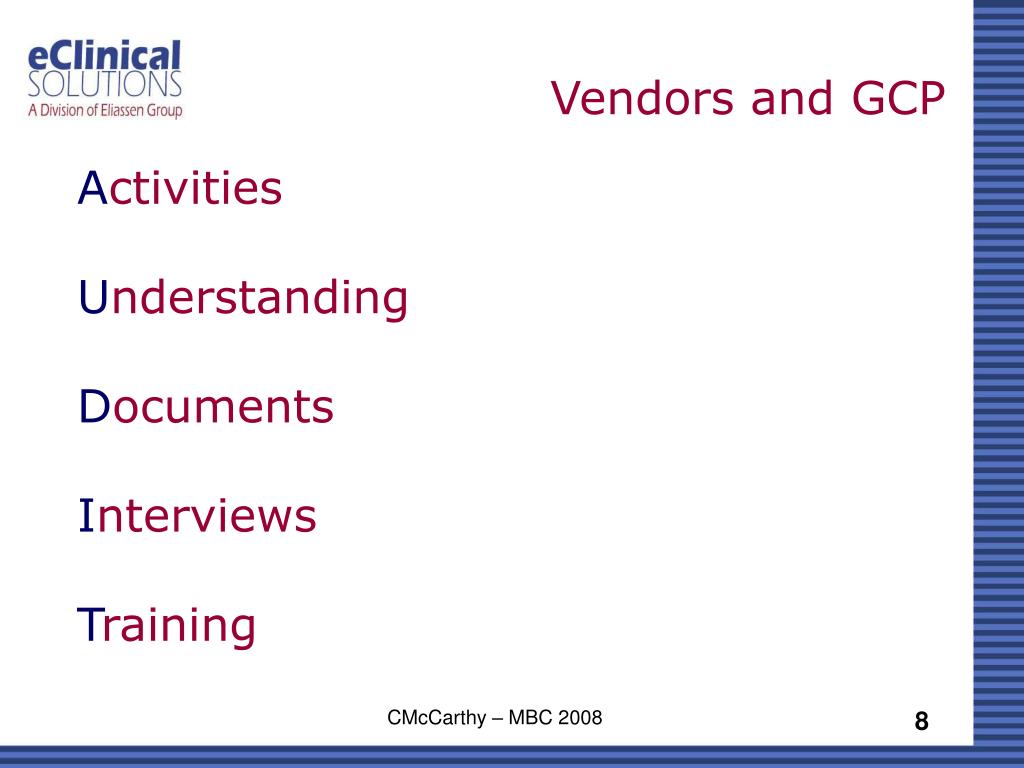 eClinical
SOLUTIONS
A Division of Eliassen Group

Vendors and GCP

Activities

Understanding

Documents

Interviews

Training

CMcCarthy – MBC 2008

8